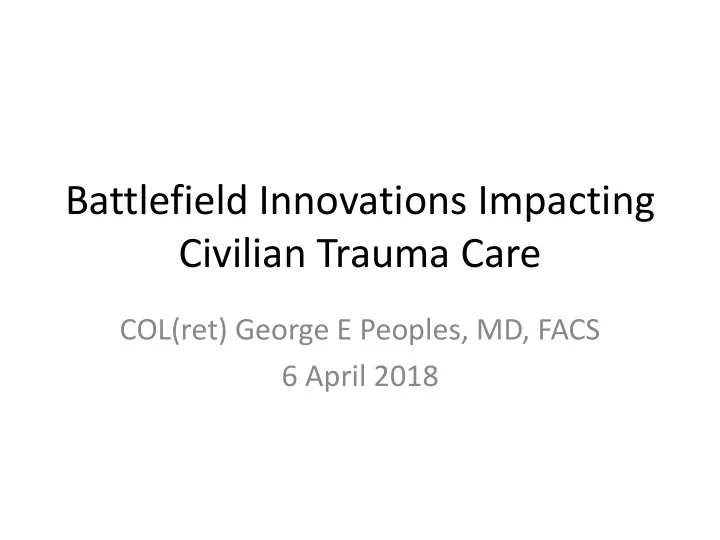 Battlefield Innovations Impacting Civilian Trauma Care

COL(ret) George E Peoples, MD, FACS
6 April 2018